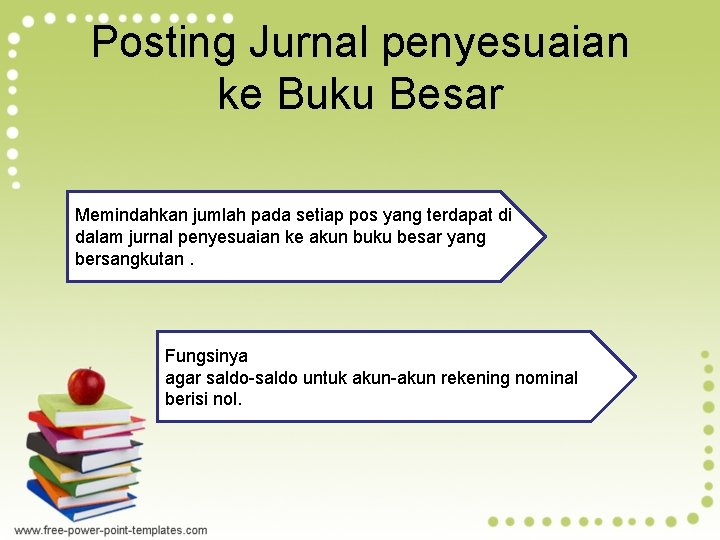 Posting Jurnal penyesuaian ke Buku Besar

Memindahkan jumlah pada setiap pos yang terdapat di dalam jurnal penyesuaian ke akun buku besar yang bersangkutan .

Fungsinya
agar saldo-saldo untuk akun-akun rekening nominal berisi nol.

www.free-power-point-templates.com